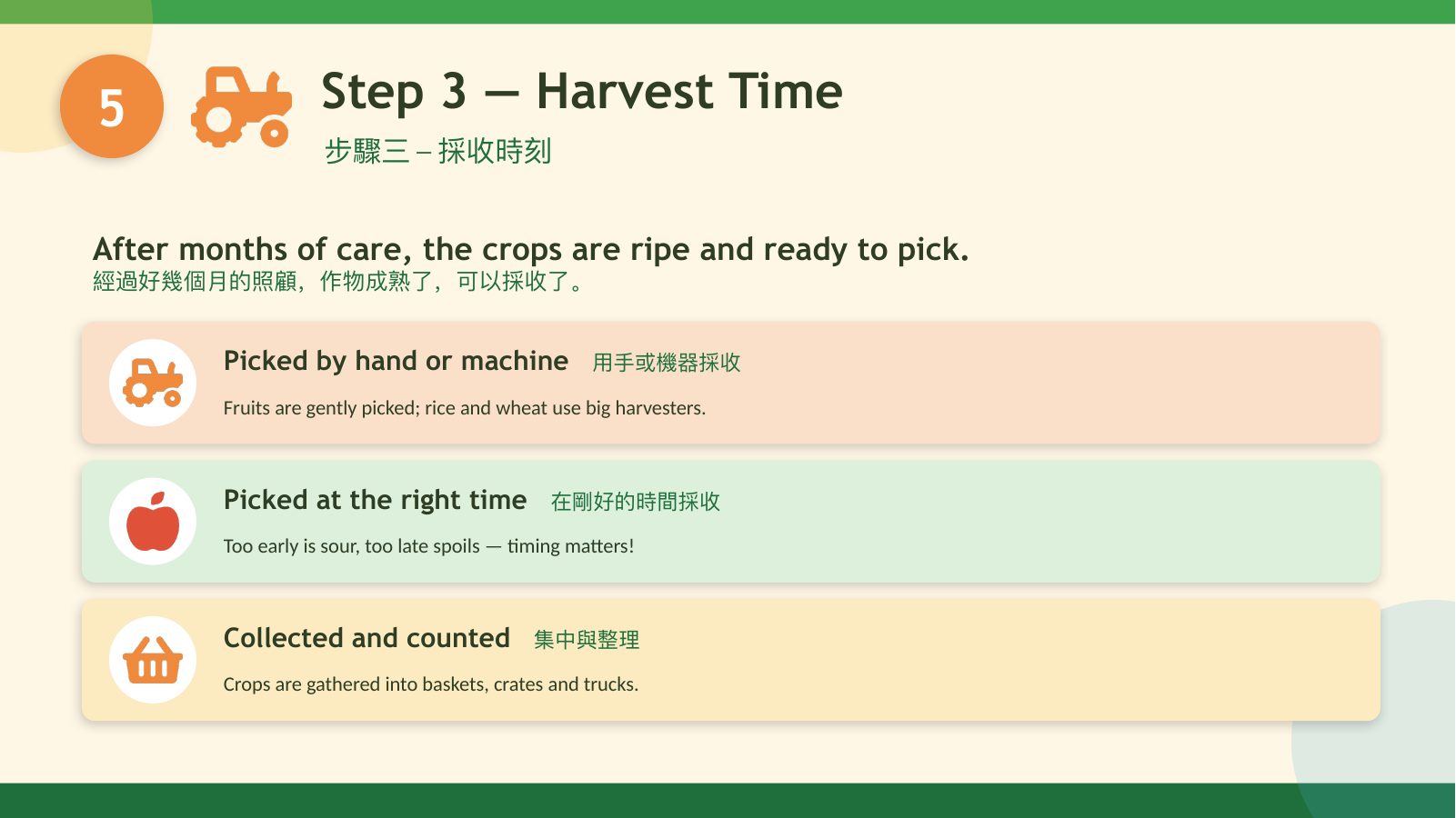 5

Step 3 — Harvest Time
步驟三 – 採收時刻

After months of care, the crops are ripe and ready to pick.
經過好幾個月的照顧，作物成熟了，可以採收了。

Picked by hand or machine 用手或機器採收
Fruits are gently picked; rice and wheat use big harvesters.

Picked at the right time 在剛好的時間採收
Too early is sour, too late spoils — timing matters!

Collected and counted 集中與整理
Crops are gathered into baskets, crates and trucks.